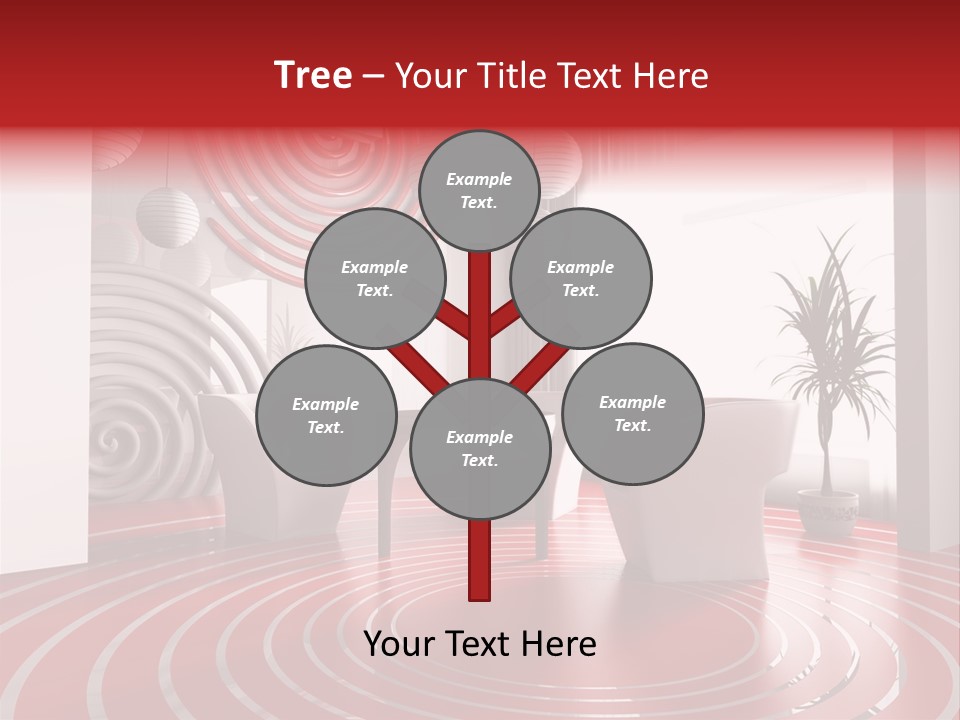 Tree – Your Title Text Here

Example Text.

Example Text.

Example Text.

Example Text.

Example Text.

Example Text.

Your Text Here